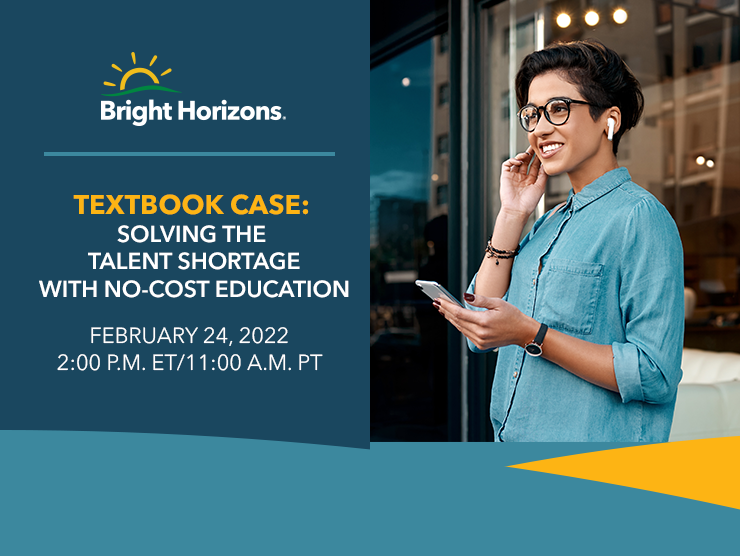 Bright Horizons.

TEXTBOOK CASE:
SOLVING THE TALENT SHORTAGE WITH NO-COST EDUCATION

FEBRUARY 24, 2022
2:00 P.M. ET/11:00 A.M. PT